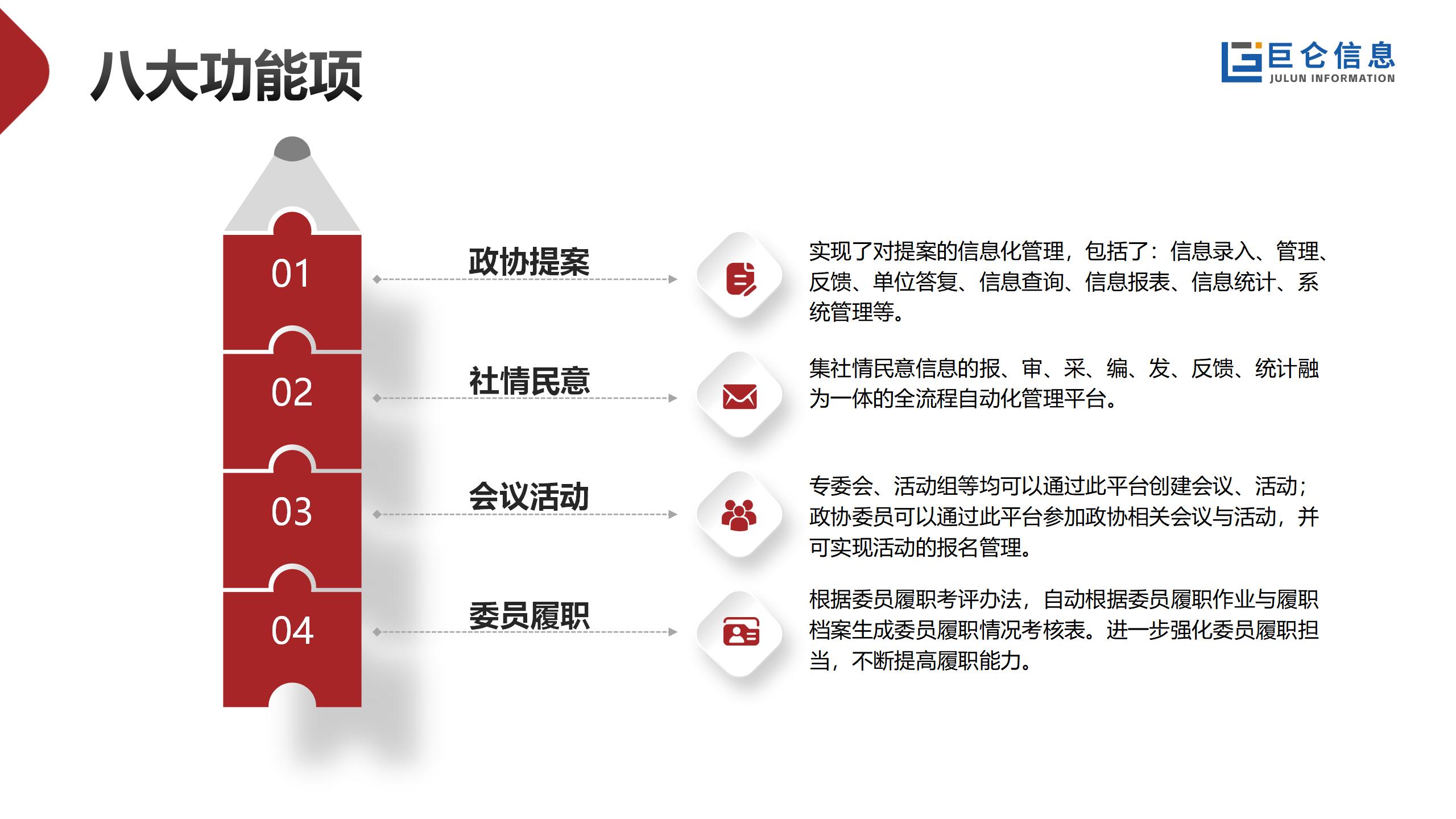 八大功能项

巨仑信息
JULUN INFORMATION

01
政协提案
实现了对提案的信息化管理，包括了：信息录入、管理、反馈、单位答复、信息查询、信息报表、信息统计、系统管理等。

02
社情民意
集社情民意信息的报、审、采、编、发、反馈、统计融为一体的全流程自动化管理平台。

03
会议活动
专委会、活动组等均可以通过此平台创建会议、活动；政协委员可以通过此平台参加政协相关会议与活动，并可实现活动的报名管理。

04
委员履职
根据委员履职考评办法，自动根据委员履职作业与履职档案生成委员履职情况考核表。进一步强化委员履职担当，不断提高履职能力。